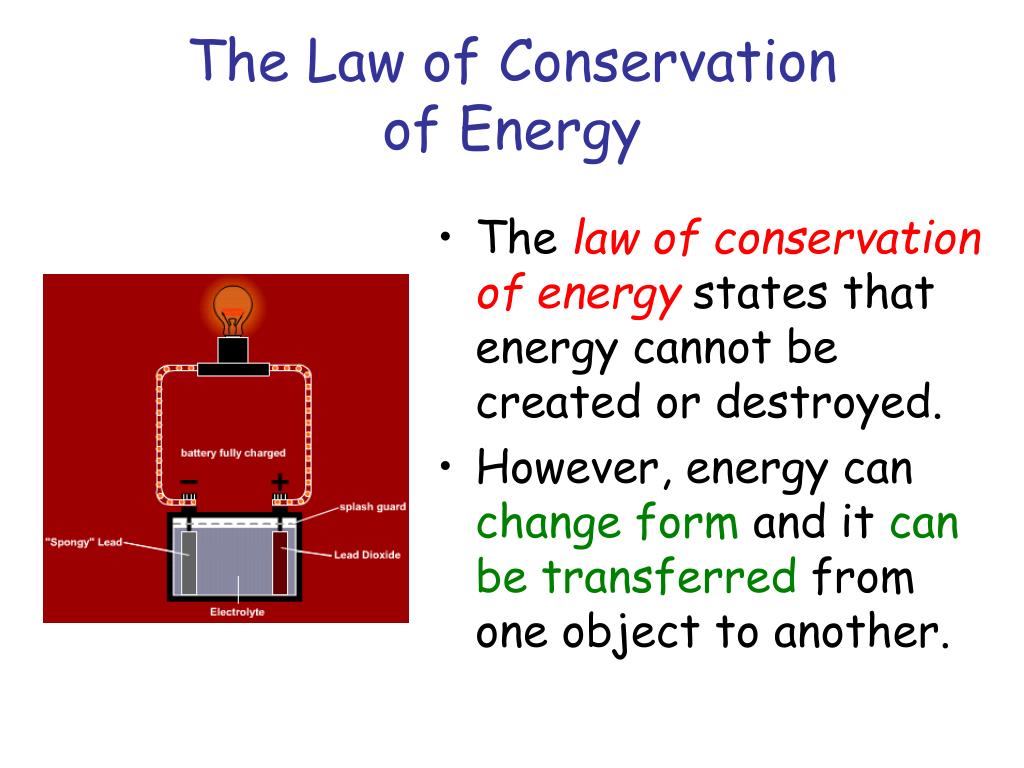 The Law of Conservation of Energy

battery fully charged

−

+

splash guard

"Spongy" Lead

Lead Dioxide

Electrolyte

• The law of conservation of energy states that energy cannot be created or destroyed.

• However, energy can change form and it can be transferred from one object to another.